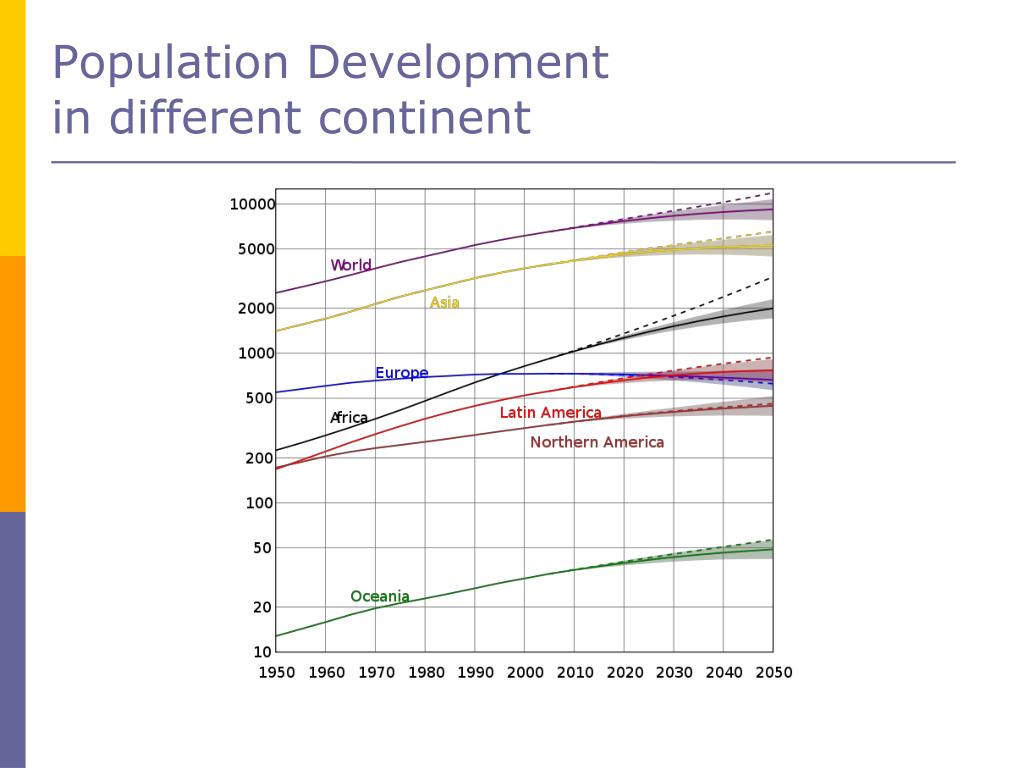 Population Development in different continent

10000
5000
2000
1000
500
200
100
50
20
10

World
Asia
Europe
Africa
Latin America
Northern America
Oceania

1950 1960 1970 1980 1990 2000 2010 2020 2030 2040 2050